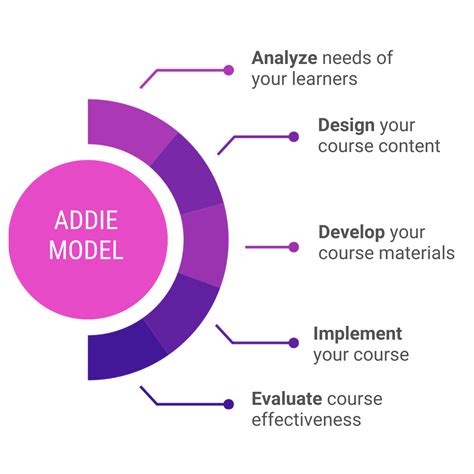 ADDIE MODEL

Analyze needs of your learners

Design your course content

Develop your course materials

Implement your course

Evaluate course effectiveness